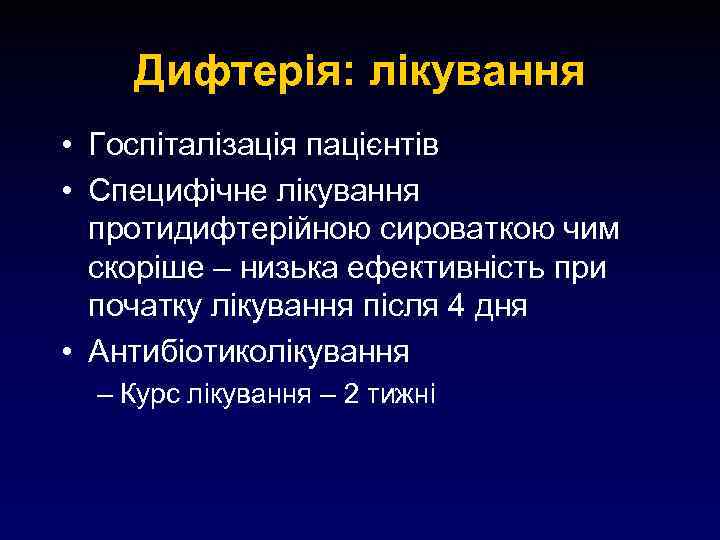 Дифтерія: лікування

• Госпіталізація пацієнтів
• Специфічне лікування протидифтерійною сироваткою чим скоріше – низька ефективність при початку лікування після 4 дня
• Антибіотиколікування
– Курс лікування – 2 тижні